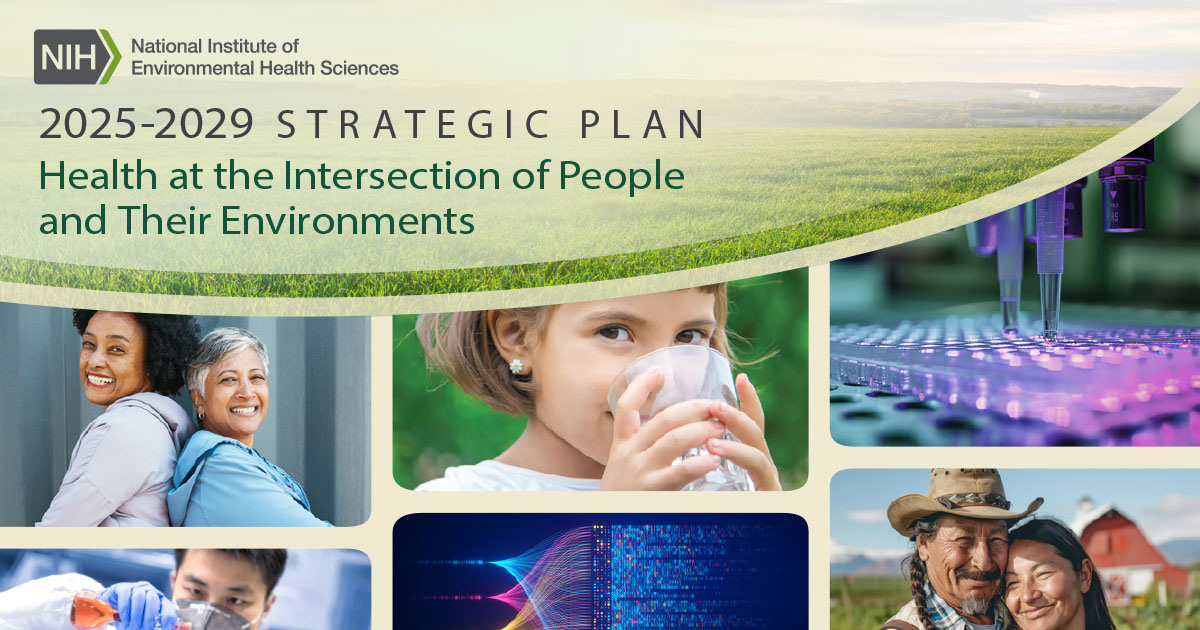 NIH National Institute of Environmental Health Sciences

2025-2029 STRATEGIC PLAN

Health at the Intersection of People and Their Environments